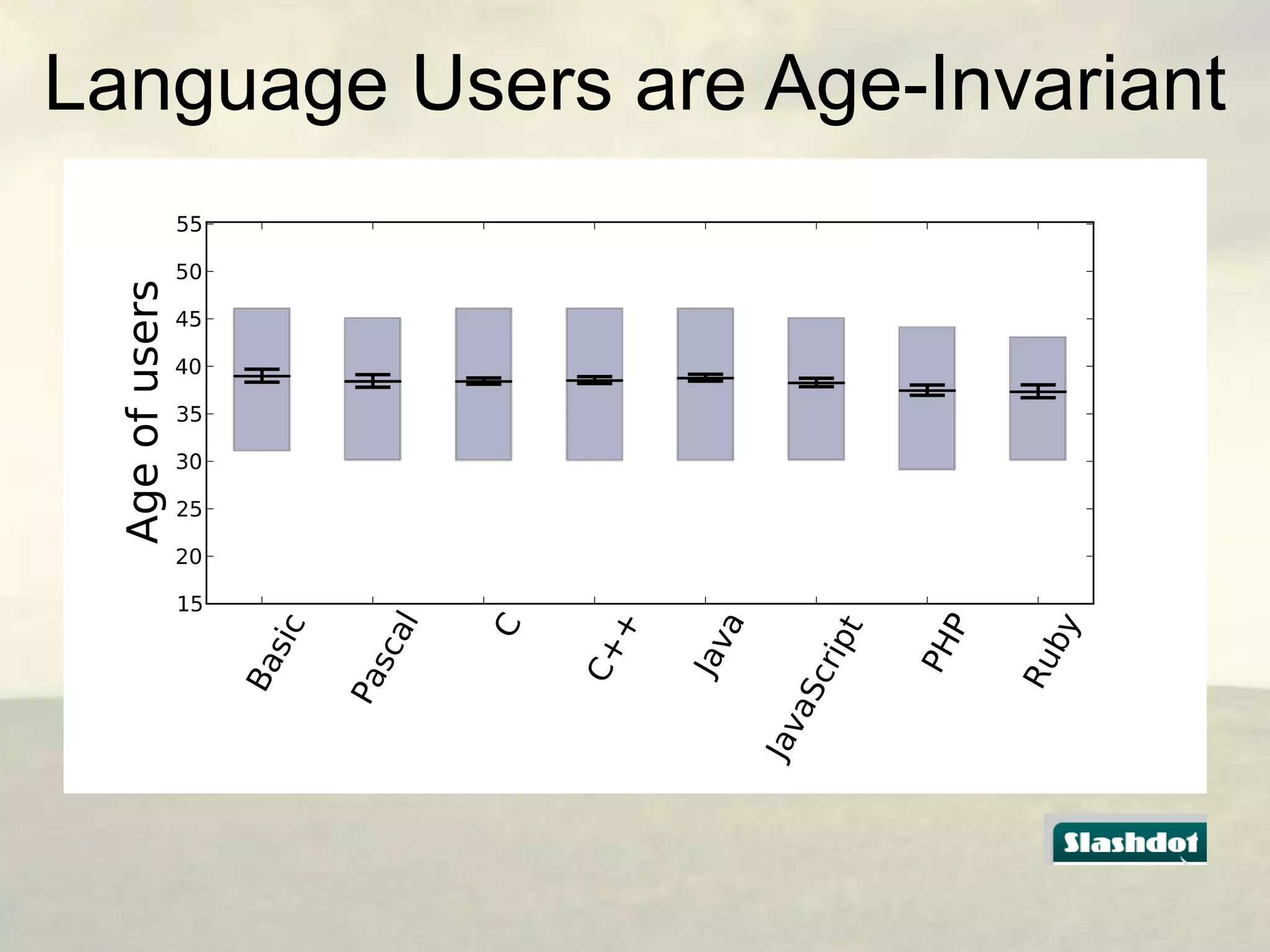 Language Users are Age-Invariant

Age of users

55
50
45
40
35
30
25
20
15

Basic
Pascal
C
C++
Java
JavaScript
PHP
Ruby

Slashdot